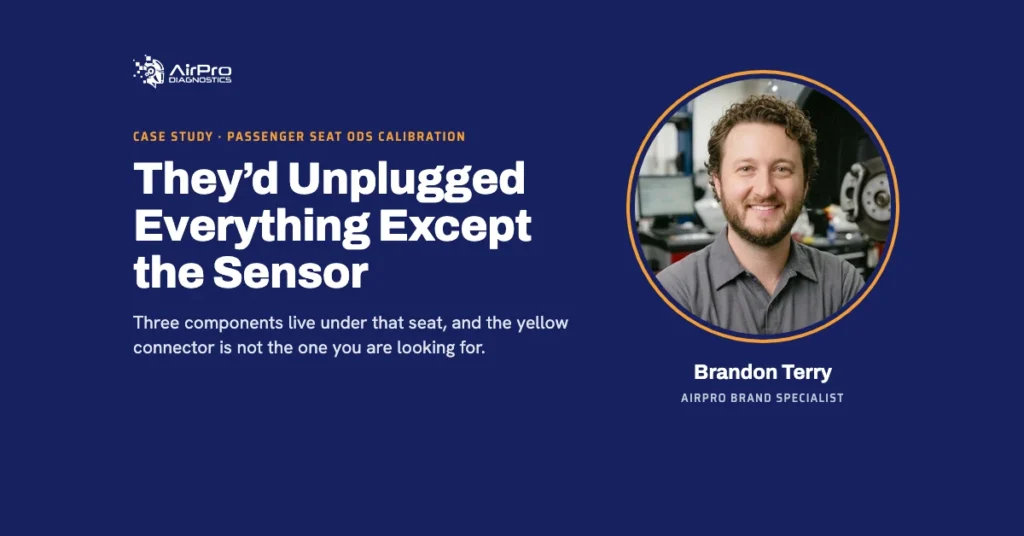 AirPro
DIAGNOSTICS

CASE STUDY · PASSENGER SEAT ODS CALIBRATION

They'd Unplugged Everything Except the Sensor

Three components live under that seat, and the yellow connector is not the one you are looking for.

Brandon Terry
AIRPRO BRAND SPECIALIST